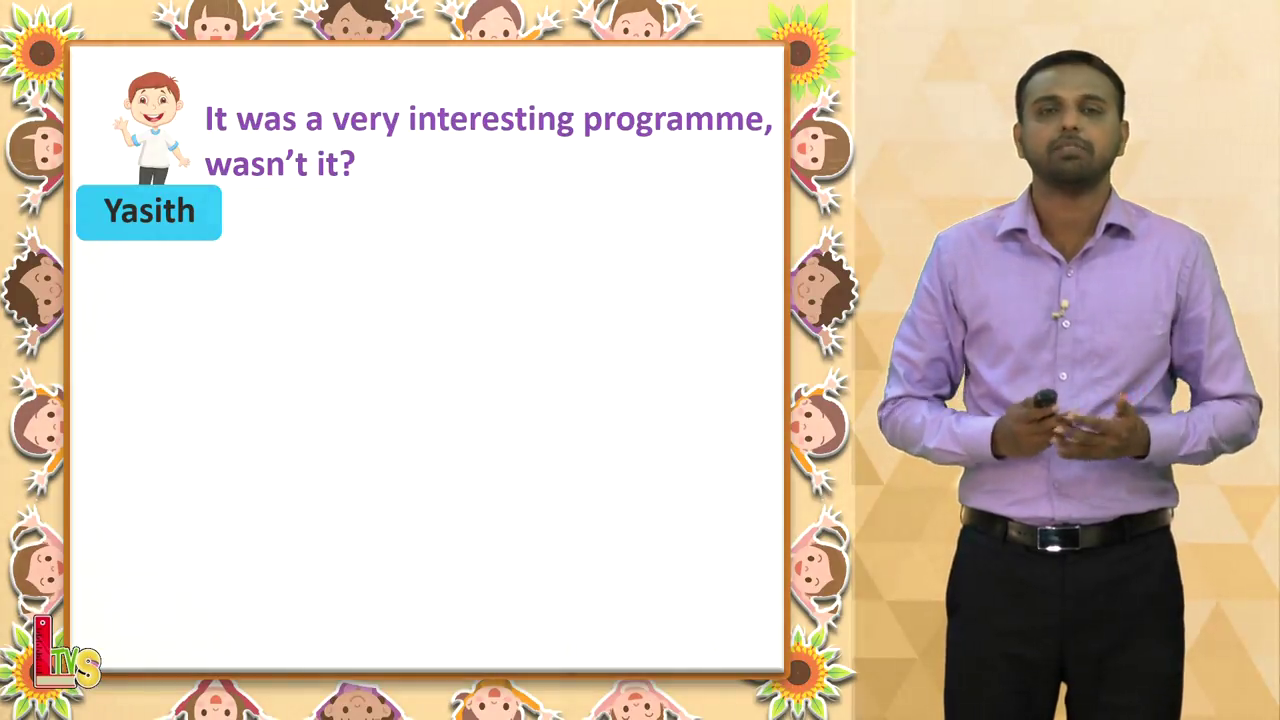 It was a very interesting programme, wasn't it?

Yasith

LTVS